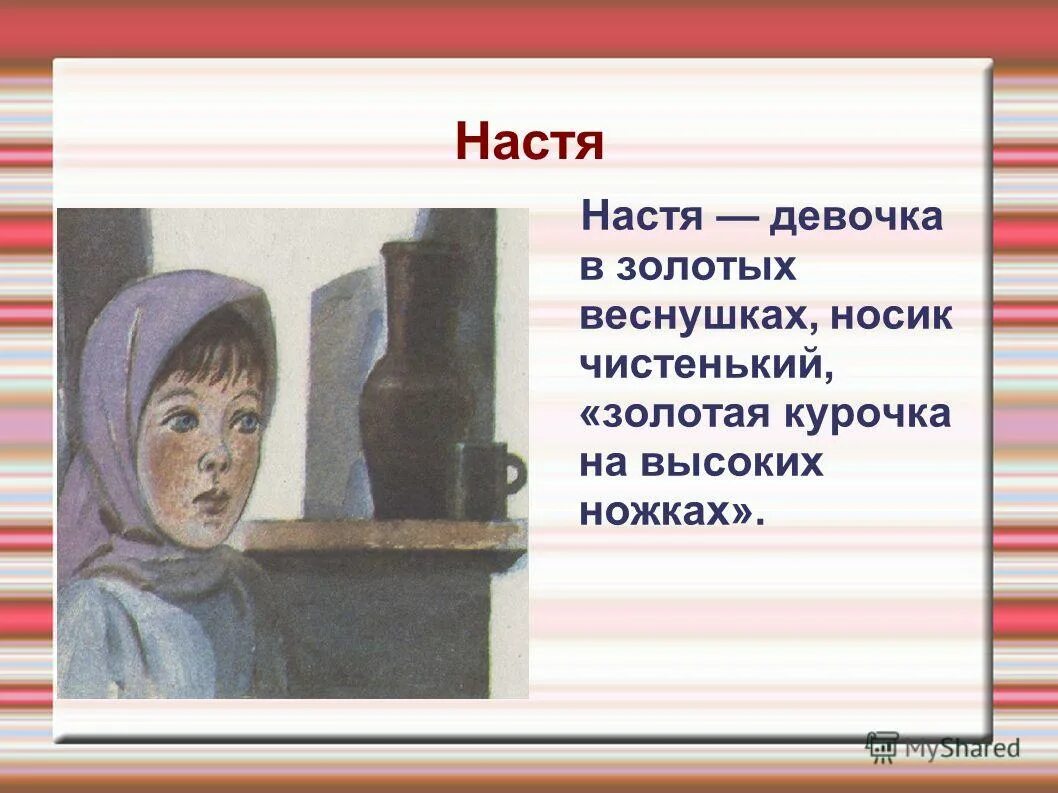 Настя

Настя — девочка в золотых веснушках, носик чистенький, «золотая курочка на высоких ножках».

MyShared